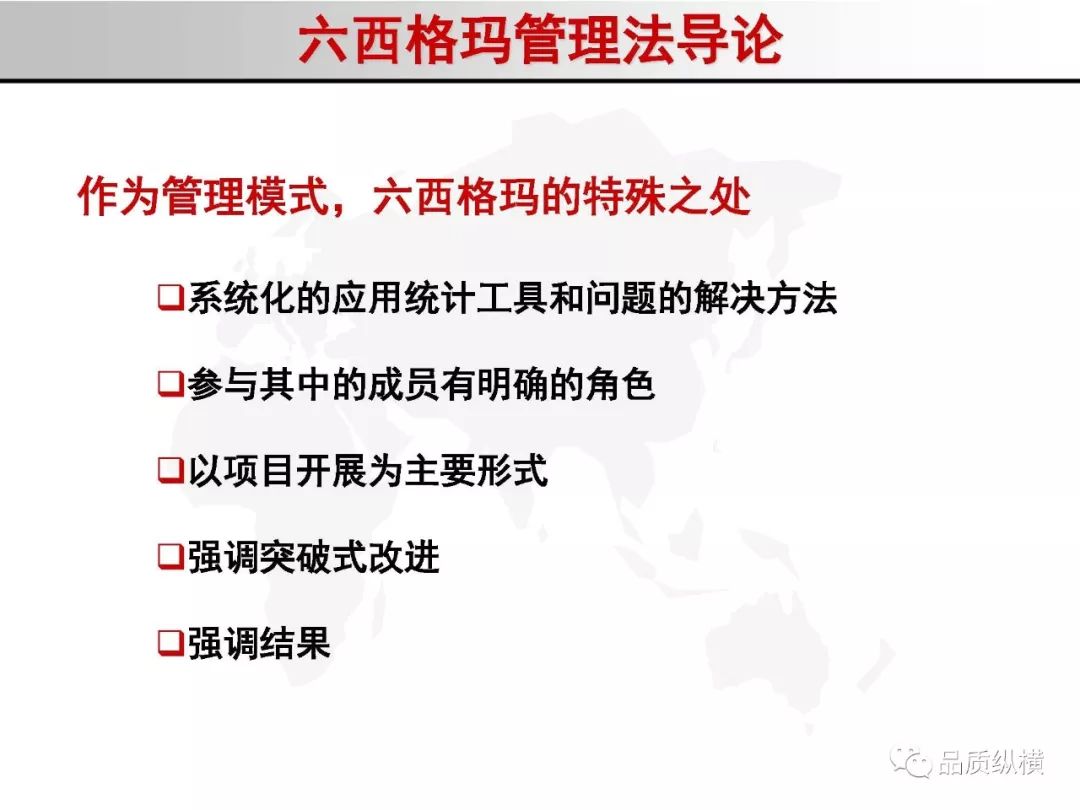 六西格玛管理法导论

作为管理模式，六西格玛的特殊之处

❑系统化的应用统计工具和问题的解决方法

❑参与其中的成员有明确的角色

❑以项目开展为主要形式

❑强调突破式改进

❑强调结果

品质纵横